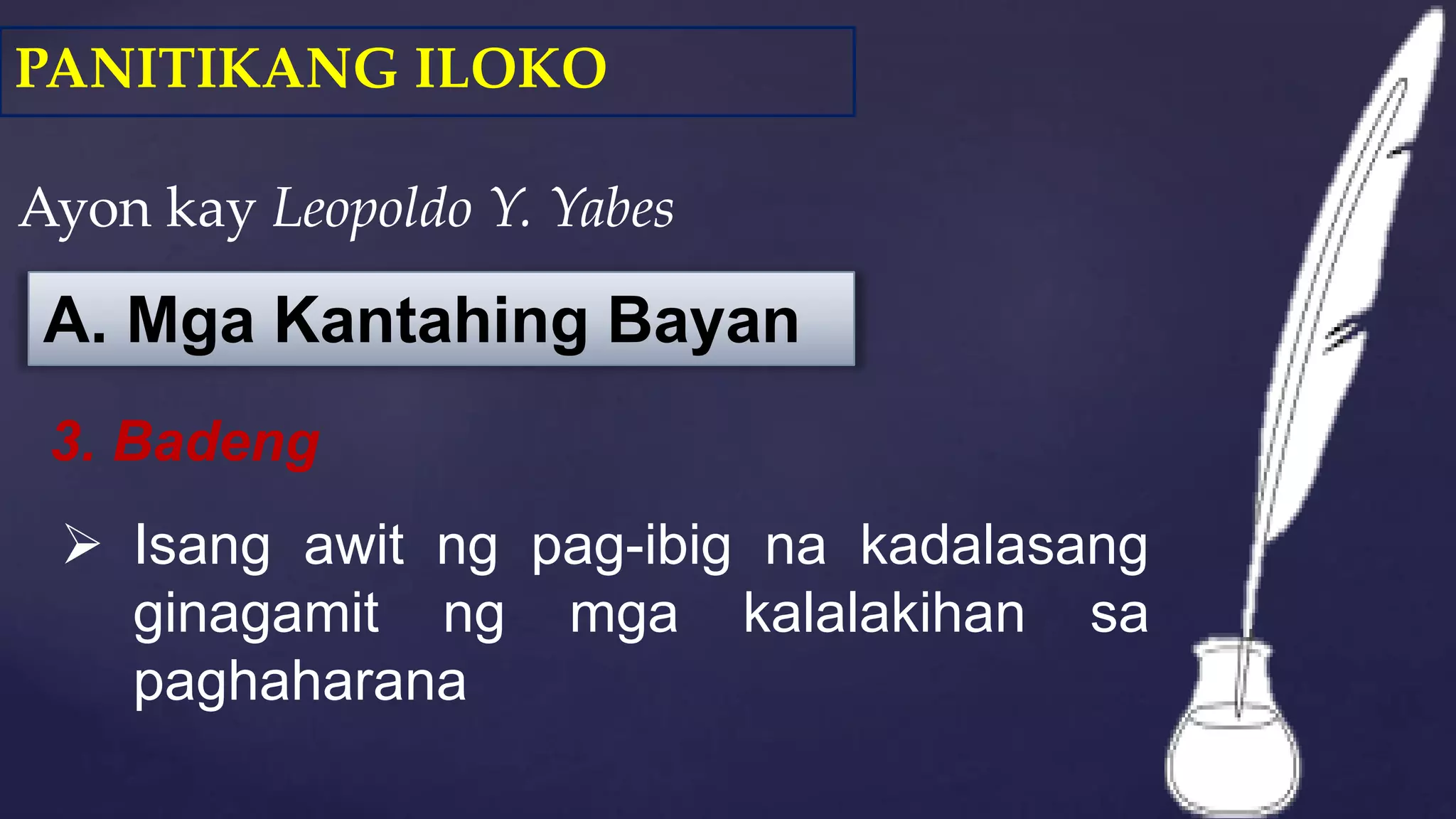 PANITIKANG ILOKO

Ayon kay Leopoldo Y. Yabes

A. Mga Kantahing Bayan

3. Badeng

➢ Isang awit ng pag-ibig na kadalasang ginagamit ng mga kalalakihan sa paghaharana